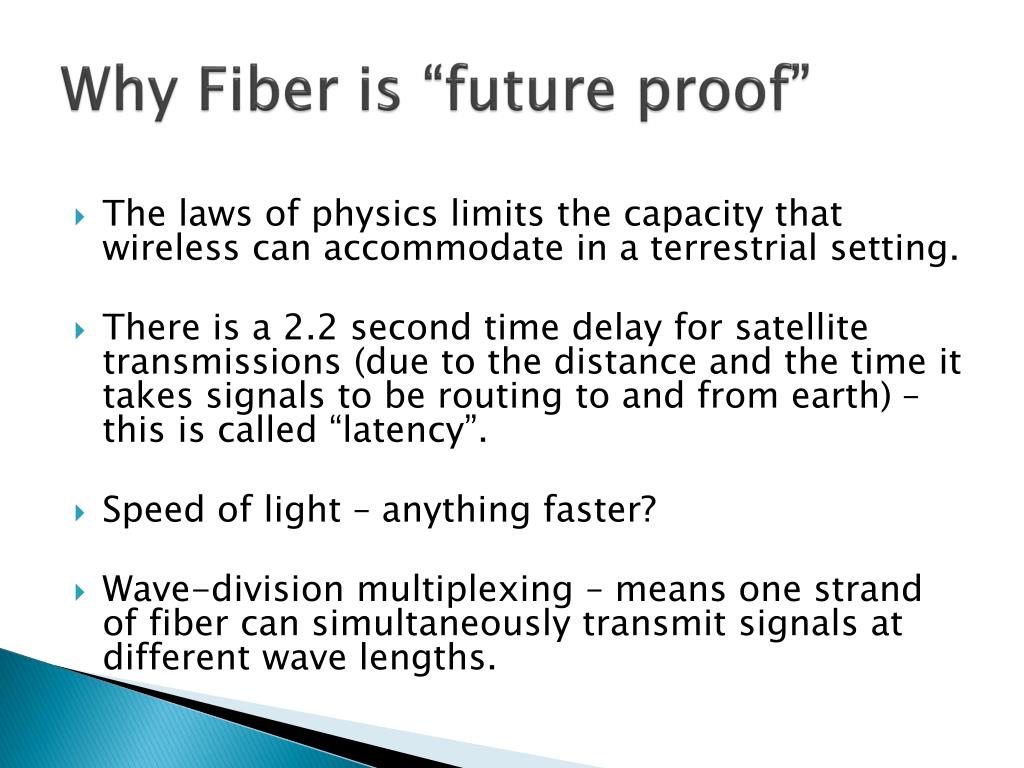 Why Fiber is "future proof"

▸ The laws of physics limits the capacity that wireless can accommodate in a terrestrial setting.

▸ There is a 2.2 second time delay for satellite transmissions (due to the distance and the time it takes signals to be routing to and from earth) – this is called "latency".

▸ Speed of light – anything faster?

▸ Wave-division multiplexing – means one strand of fiber can simultaneously transmit signals at different wave lengths.